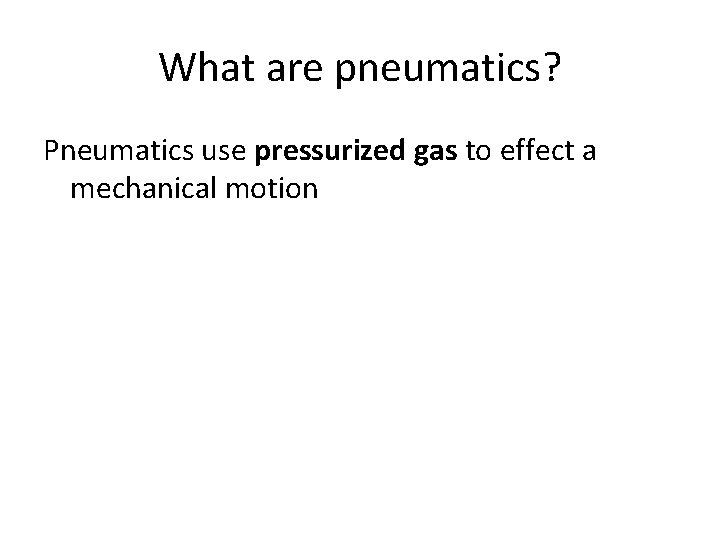 What are pneumatics?

Pneumatics use pressurized gas to effect a mechanical motion